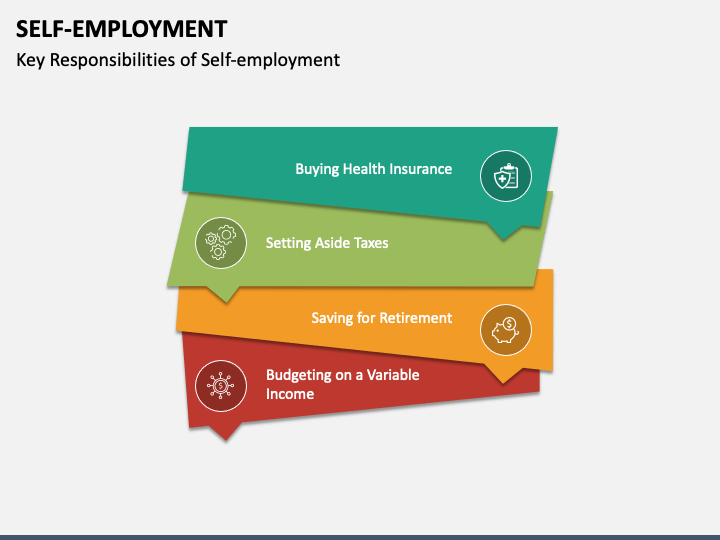 SELF-EMPLOYMENT

Key Responsibilities of Self-employment

Buying Health Insurance

Setting Aside Taxes

Saving for Retirement

Budgeting on a Variable Income